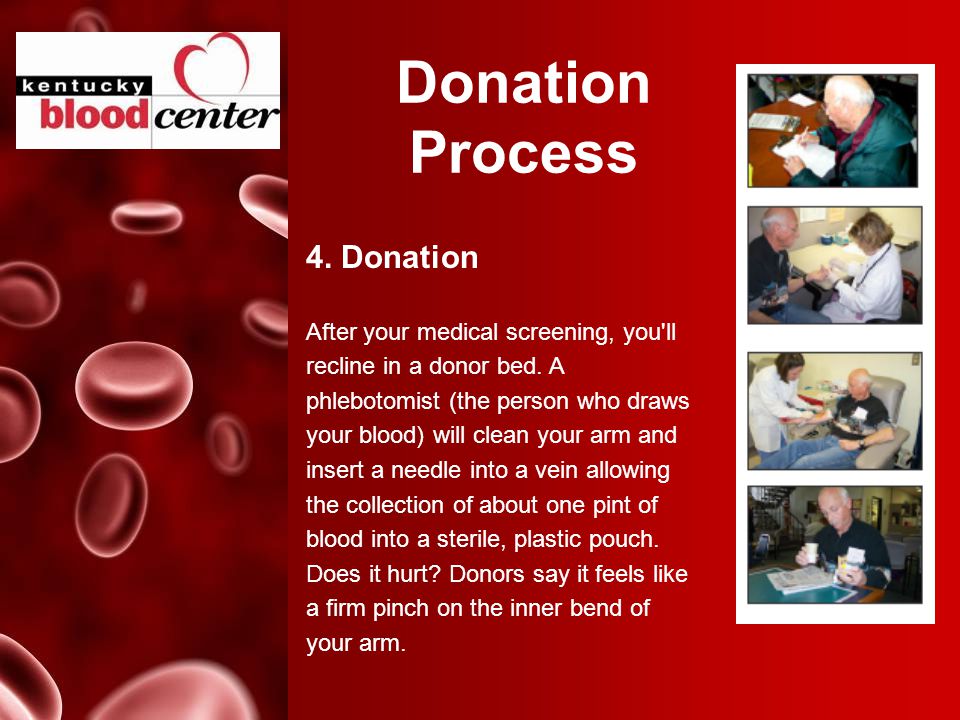 kentucky blood center

Donation Process

4. Donation

After your medical screening, you'll recline in a donor bed. A phlebotomist (the person who draws your blood) will clean your arm and insert a needle into a vein allowing the collection of about one pint of blood into a sterile, plastic pouch. Does it hurt? Donors say it feels like a firm pinch on the inner bend of your arm.